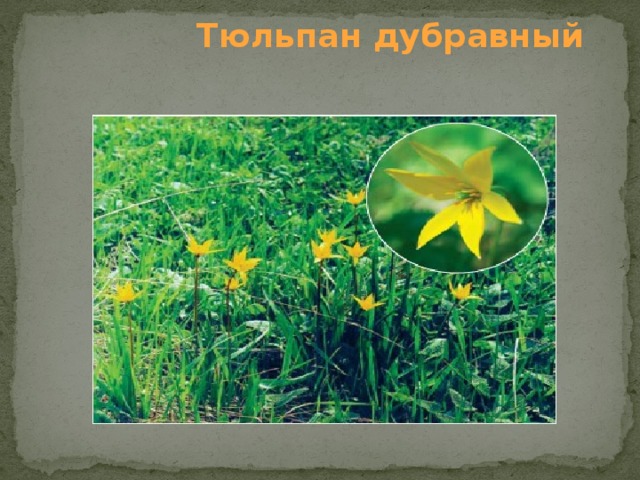 Тюльпан дубравный